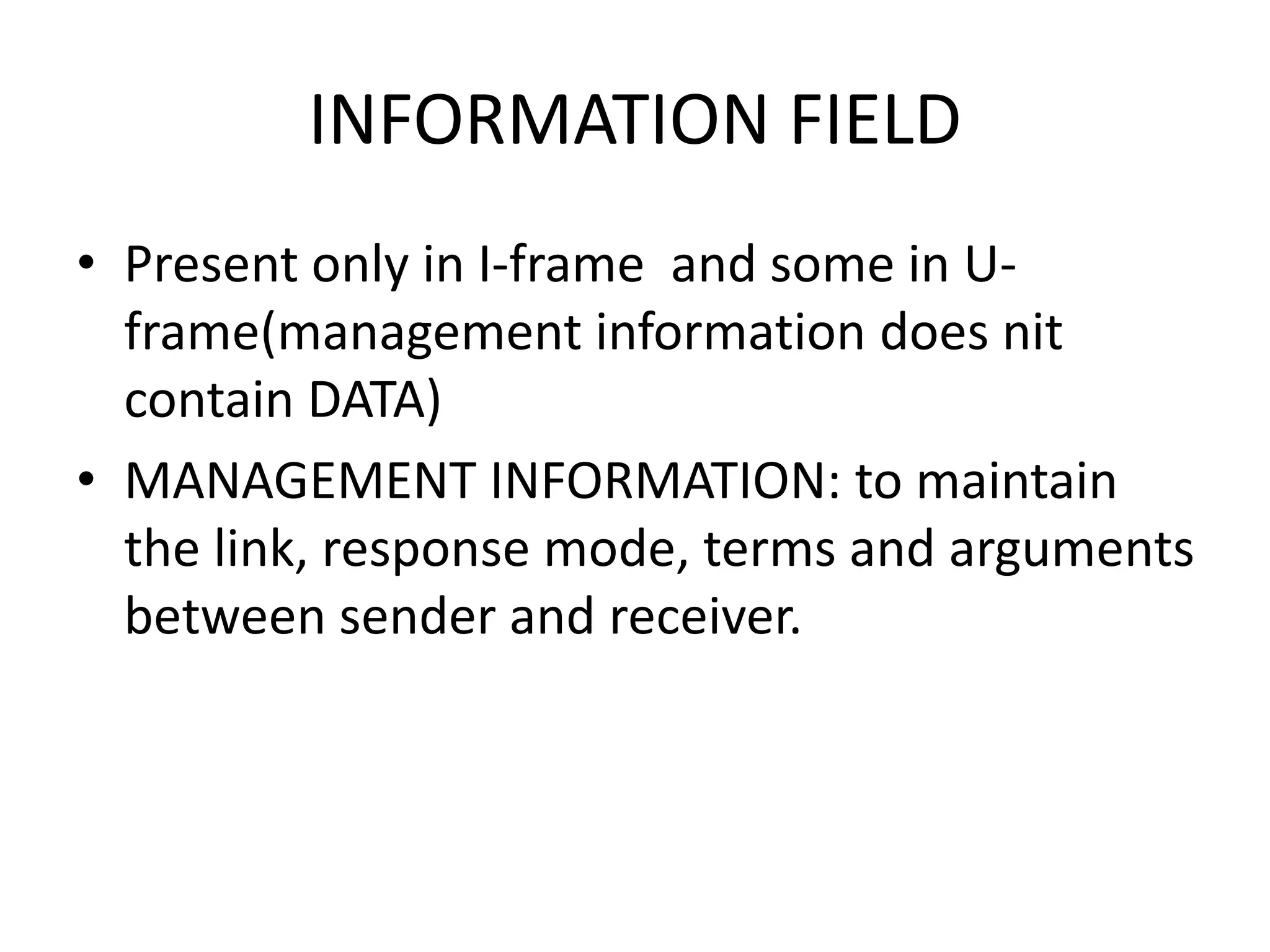 INFORMATION FIELD

• Present only in I-frame  and some in U-frame(management information does nit contain DATA)

• MANAGEMENT INFORMATION: to maintain the link, response mode, terms and arguments between sender and receiver.